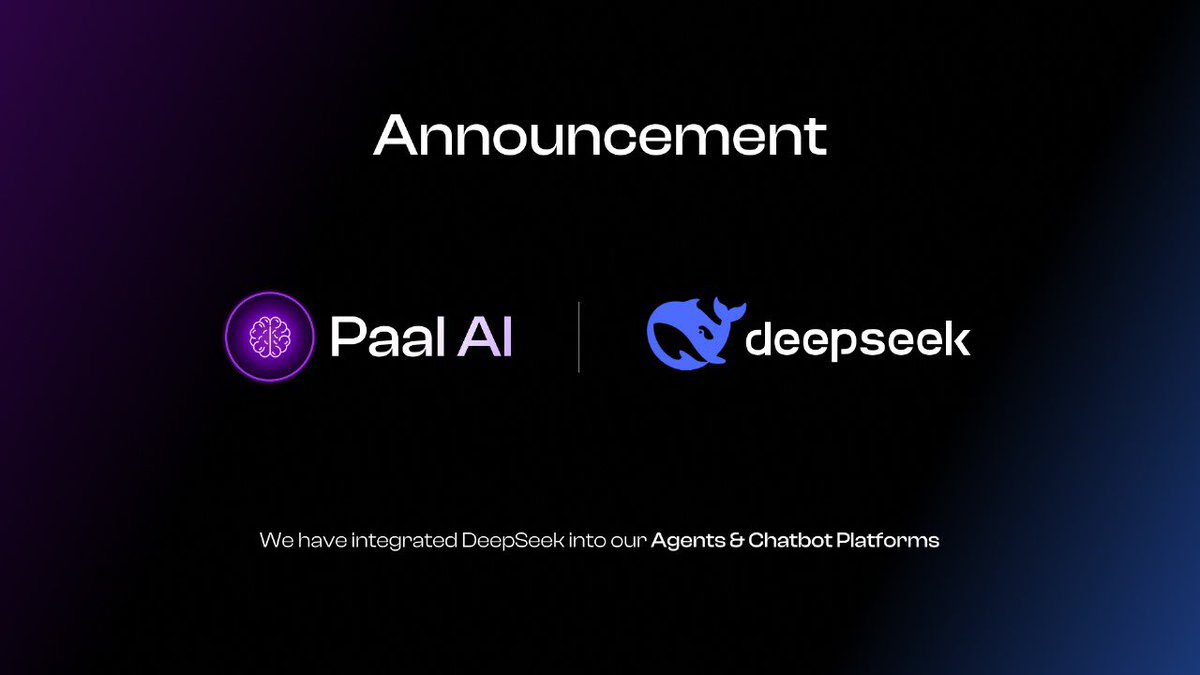 Announcement

Paal AI

deepseek

We have integrated DeepSeek into our Agents & Chatbot Platforms